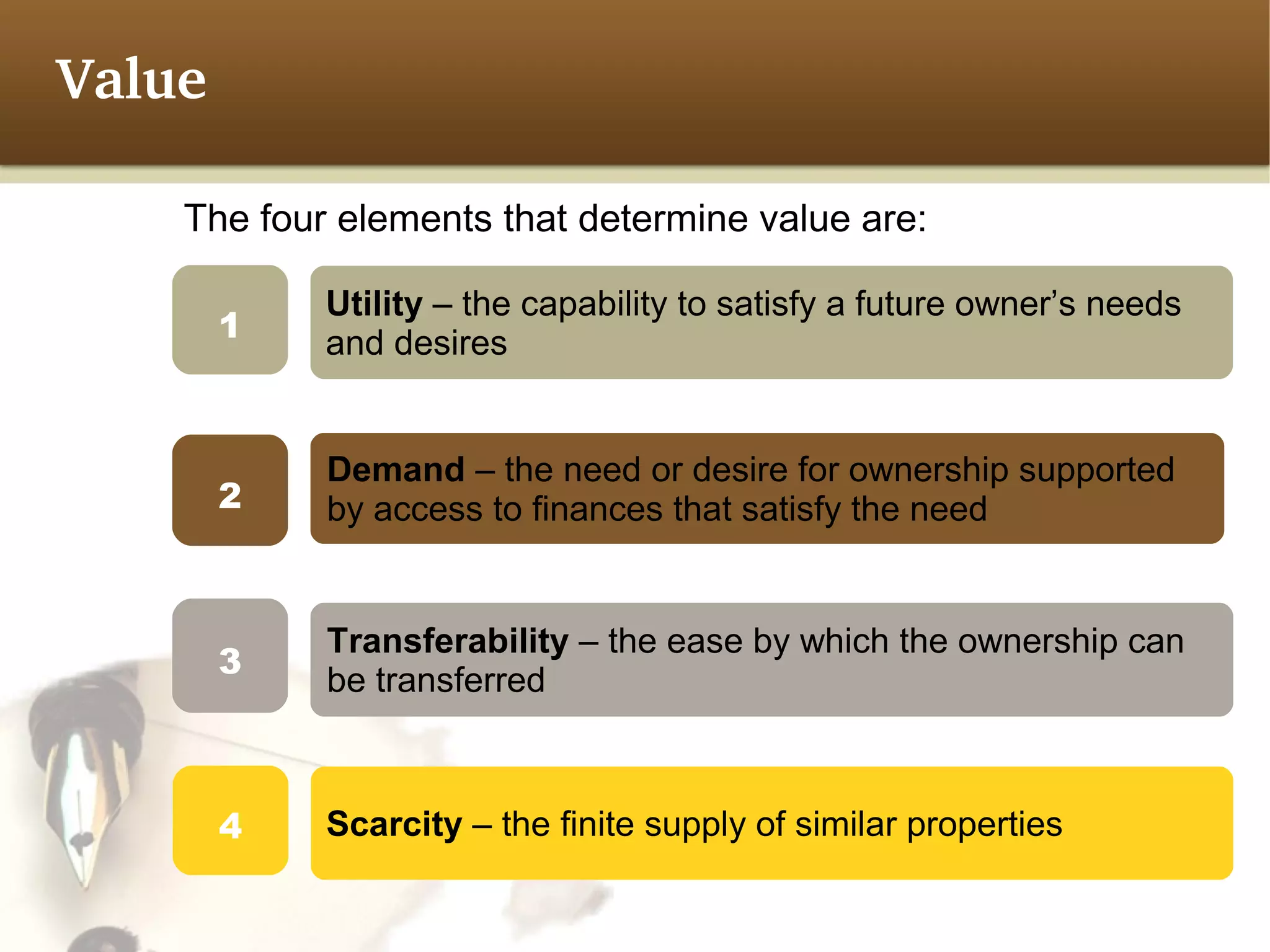 Value

The four elements that determine value are:

1

Utility – the capability to satisfy a future owner's needs and desires

2

Demand – the need or desire for ownership supported by access to finances that satisfy the need

3

Transferability – the ease by which the ownership can be transferred

4

Scarcity – the finite supply of similar properties